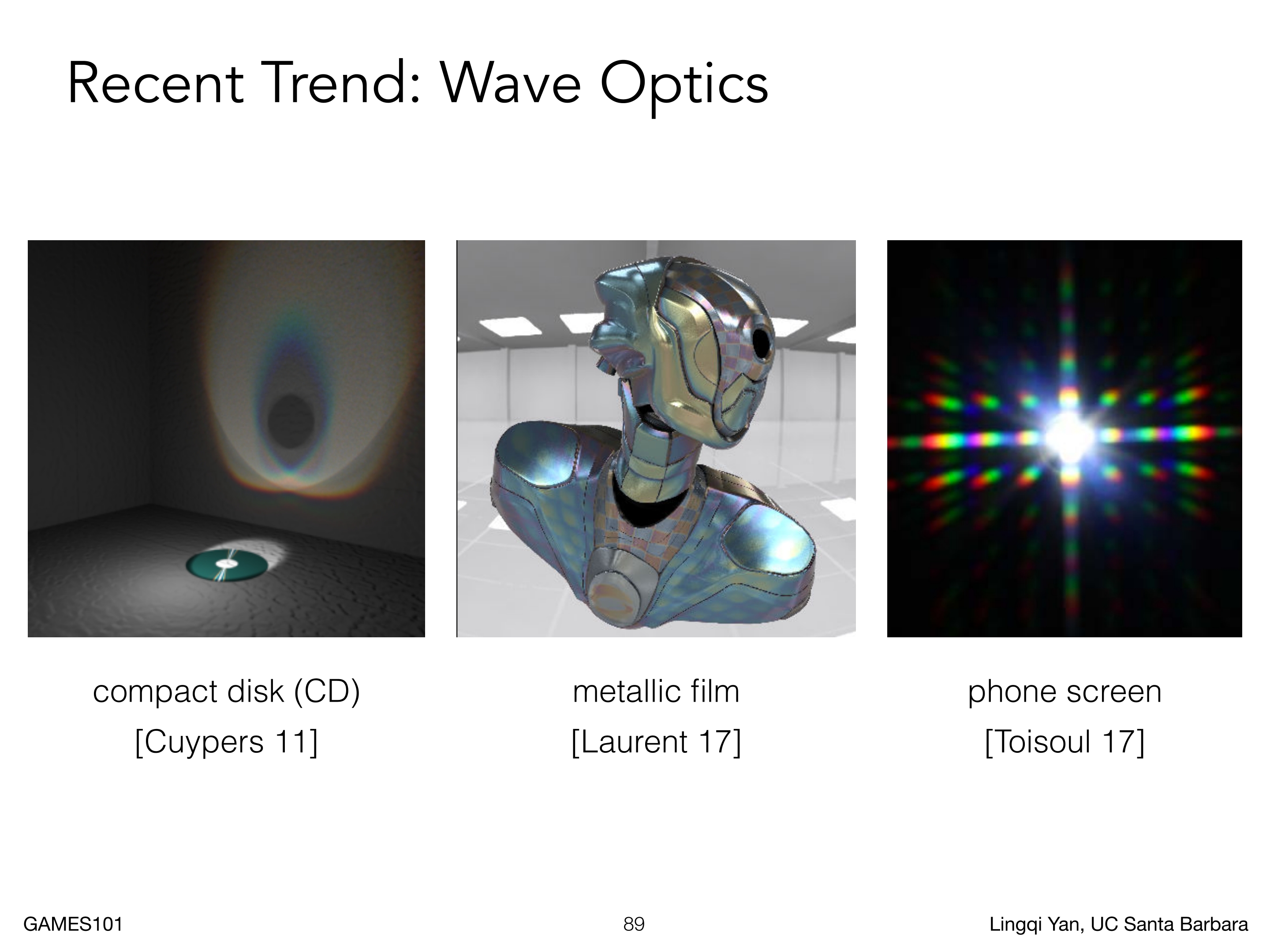 Recent Trend: Wave Optics

compact disk (CD)
[Cuypers 11]

metallic film
[Laurent 17]

phone screen
[Toisoul 17]

GAMES101

89

Lingqi Yan, UC Santa Barbara